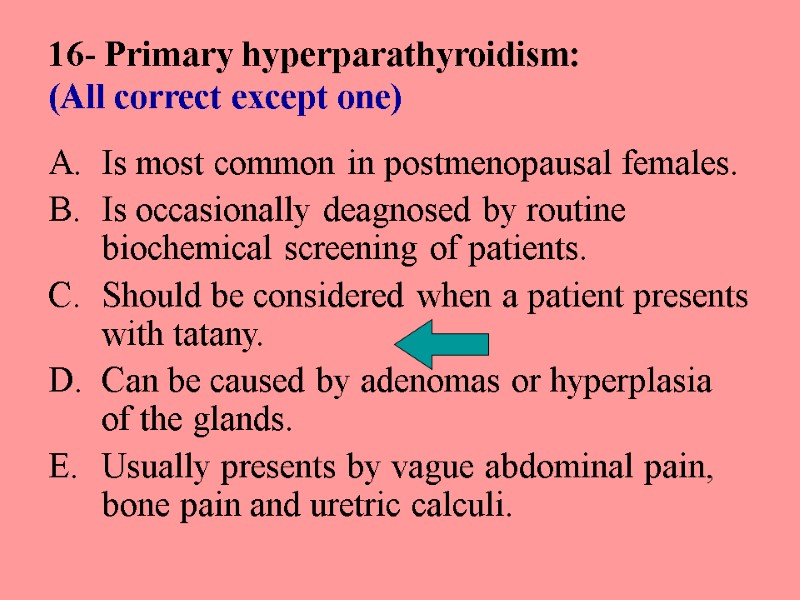 16- Primary hyperparathyroidism:
(All correct except one)

A. Is most common in postmenopausal females.
B. Is occasionally deagnosed by routine biochemical screening of patients.
C. Should be considered when a patient presents with tatany.
D. Can be caused by adenomas or hyperplasia of the glands.
E. Usually presents by vague abdominal pain, bone pain and uretric calculi.